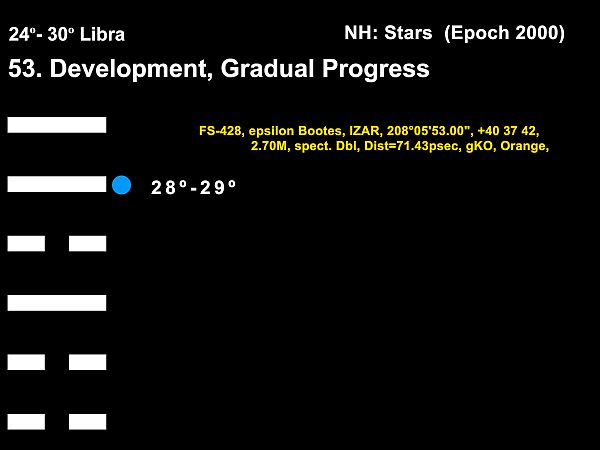 24º- 30º Libra

NH: Stars (Epoch 2000)

53. Development, Gradual Progress

FS-428, epsilon Bootes, IZAR, 208°05'53.00", +40 37 42, 2.70M, spect. Dbl, Dist=71.43psec, gKO, Orange,

28º-29º